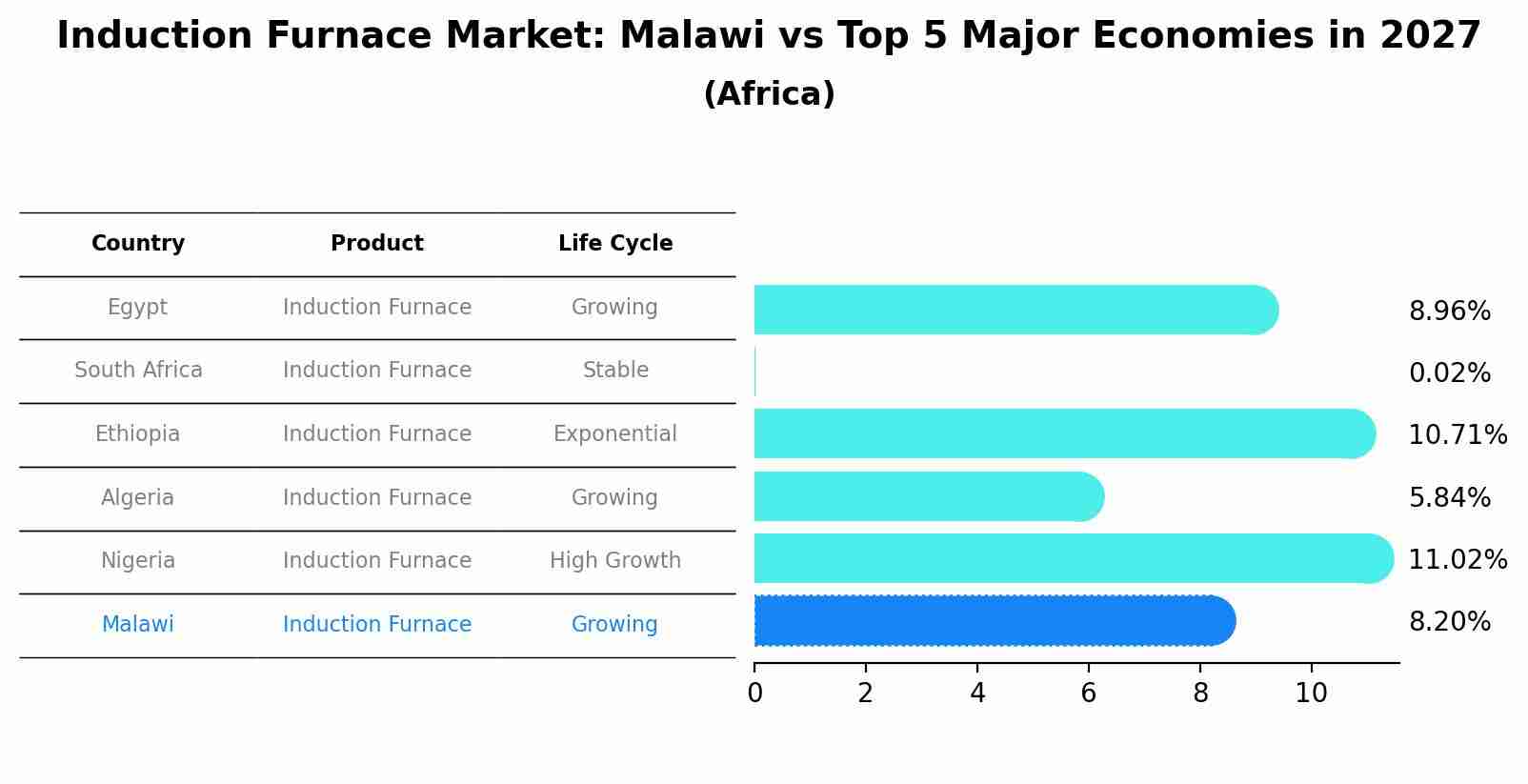 Induction Furnace Market: Malawi vs Top 5 Major Economies in 2027
(Africa)

| Country | Product | Life Cycle |
|---|---|---|
| Egypt | Induction Furnace | Growing |
| South Africa | Induction Furnace | Stable |
| Ethiopia | Induction Furnace | Exponential |
| Algeria | Induction Furnace | Growing |
| Nigeria | Induction Furnace | High Growth |
| Malawi | Induction Furnace | Growing |

8.96%
0.02%
10.71%
5.84%
11.02%
8.20%

0 2 4 6 8 10